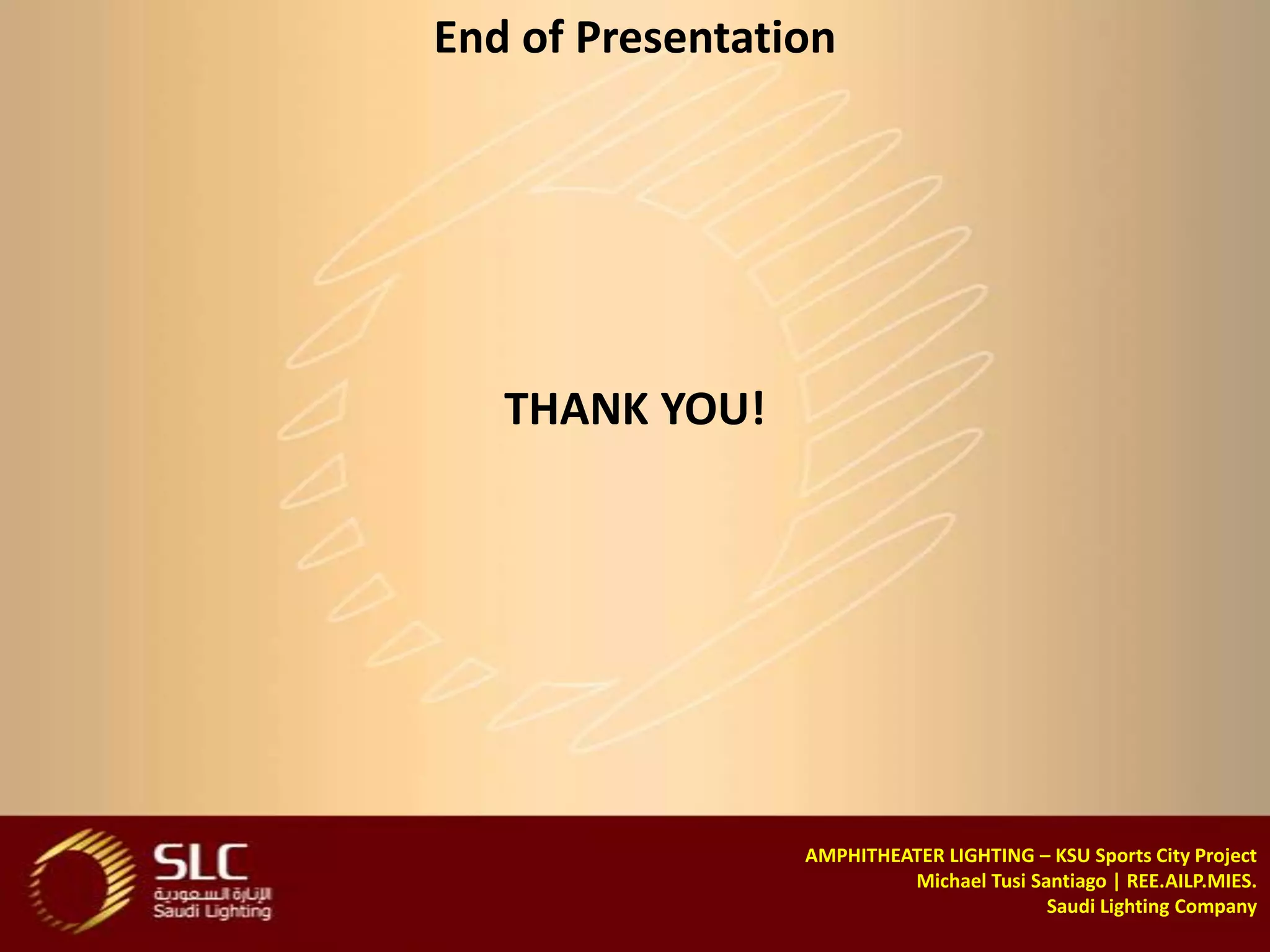 End of Presentation

THANK YOU!

SLC
الإنارة السعودية
Saudi Lighting

AMPHITHEATER LIGHTING – KSU Sports City Project
Michael Tusi Santiago | REE.AILP.MIES.
Saudi Lighting Company